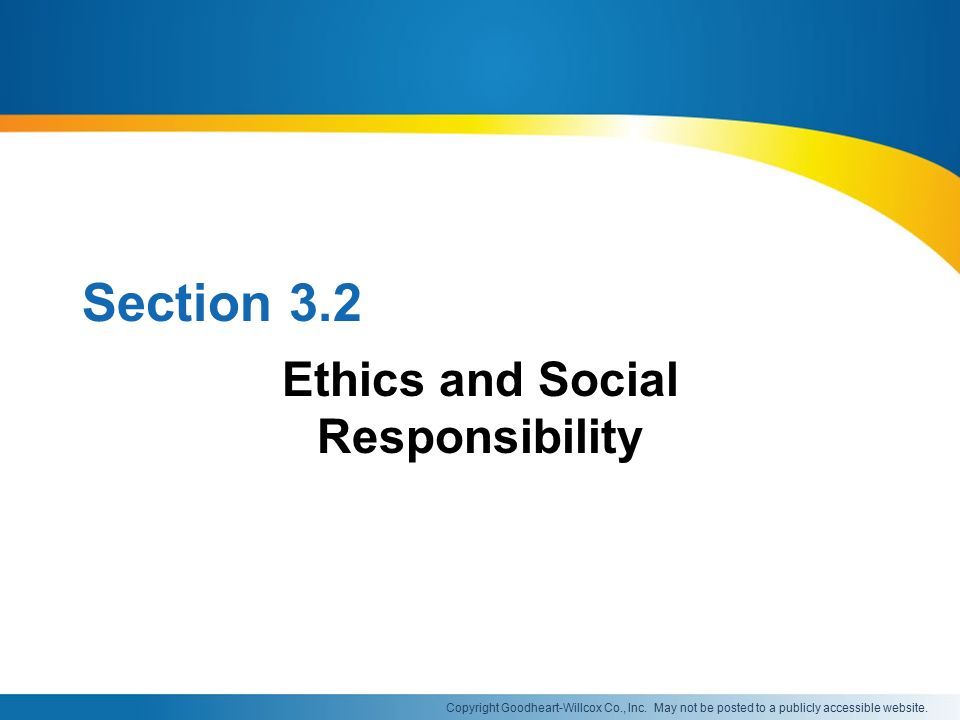 Section 3.2

Ethics and Social Responsibility

Copyright Goodheart-Willcox Co., Inc. May not be posted to a publicly accessible website.